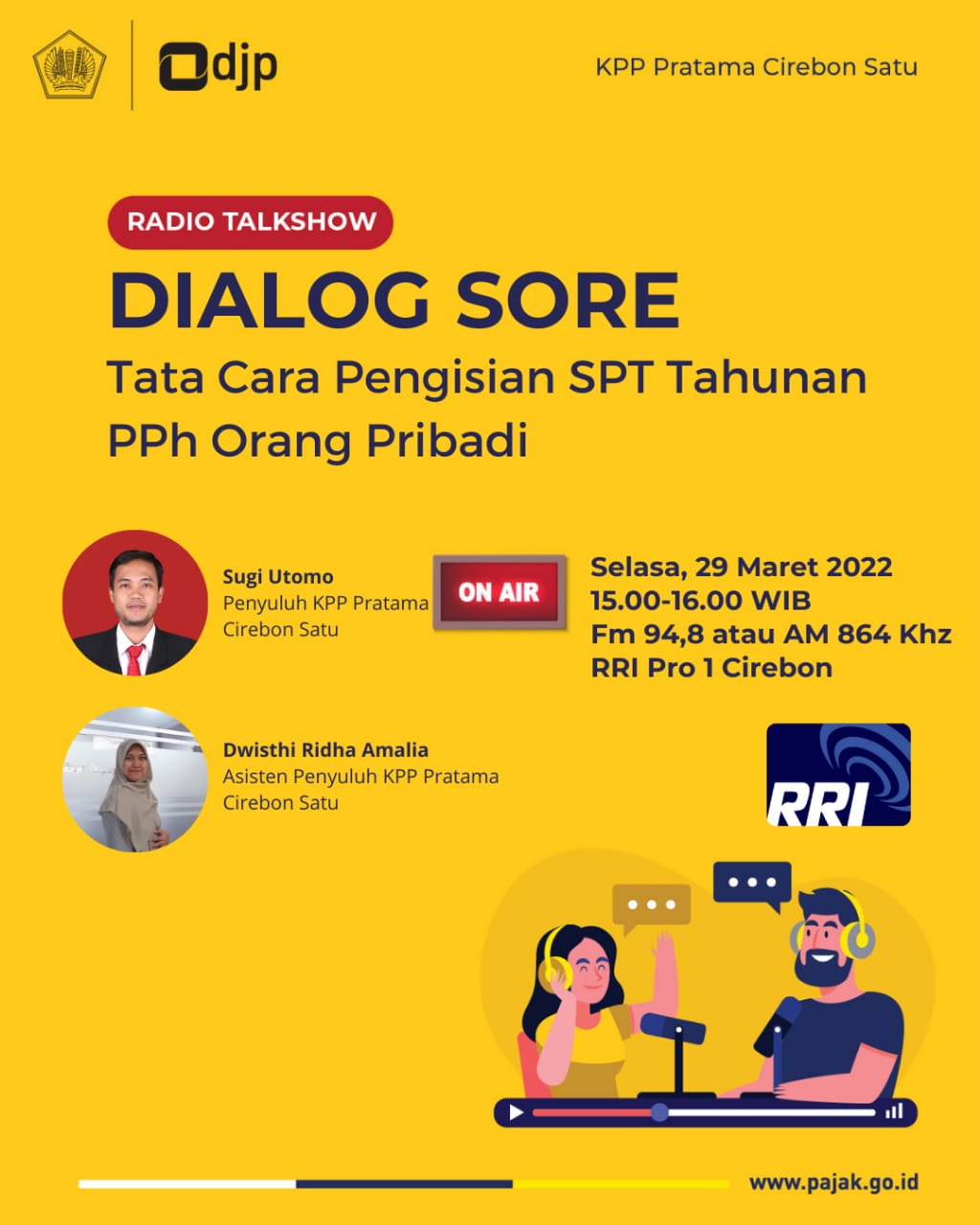 djp

KPP Pratama Cirebon Satu

RADIO TALKSHOW

DIALOG SORE

Tata Cara Pengisian SPT Tahunan PPh Orang Pribadi

Sugi Utomo
Penyuluh KPP Pratama Cirebon Satu

ON AIR

Selasa, 29 Maret 2022
15.00-16.00 WIB
Fm 94,8 atau AM 864 Khz
RRI Pro 1 Cirebon

Dwisthi Ridha Amalia
Asisten Penyuluh KPP Pratama Cirebon Satu

RRI

www.pajak.go.id